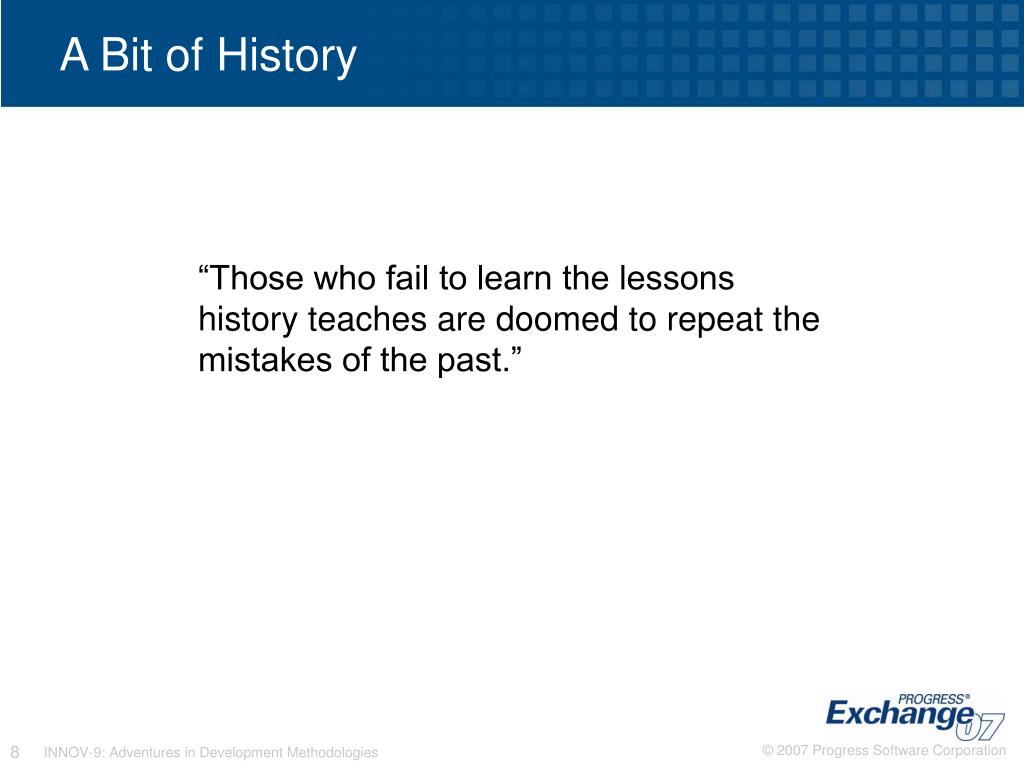 A Bit of History

“Those who fail to learn the lessons history teaches are doomed to repeat the mistakes of the past.”

PROGRESS®
Exchange 07

8 INNOV-9: Adventures in Development Methodologies

© 2007 Progress Software Corporation